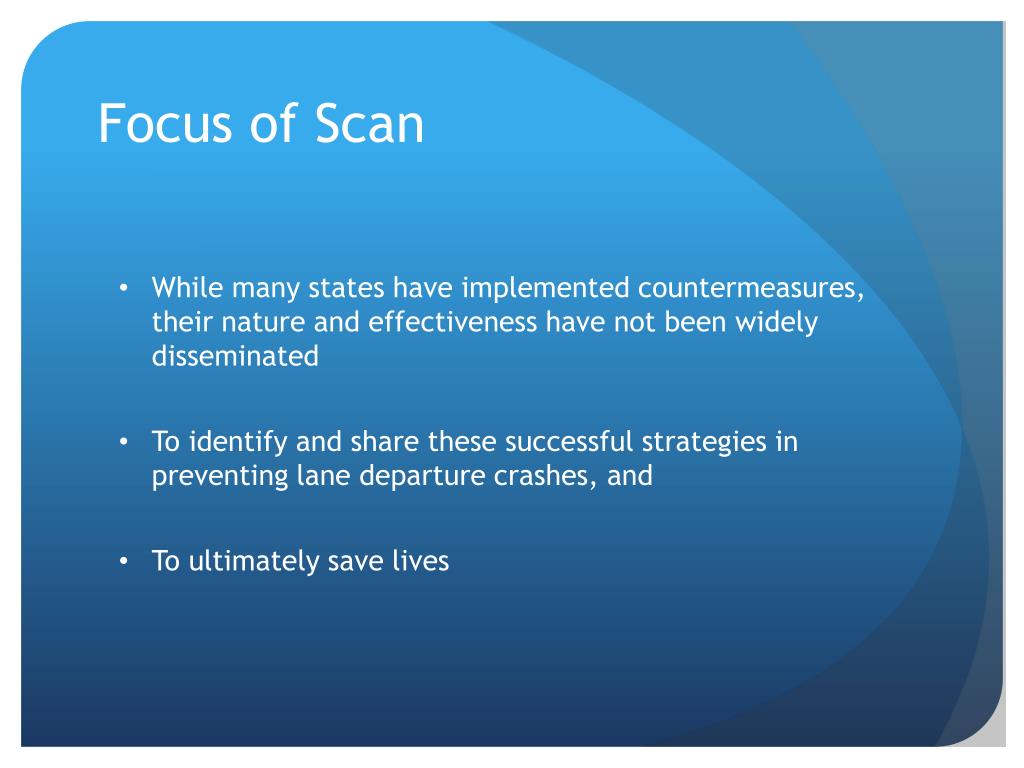 Focus of Scan

• While many states have implemented countermeasures, their nature and effectiveness have not been widely disseminated

• To identify and share these successful strategies in preventing lane departure crashes, and

• To ultimately save lives